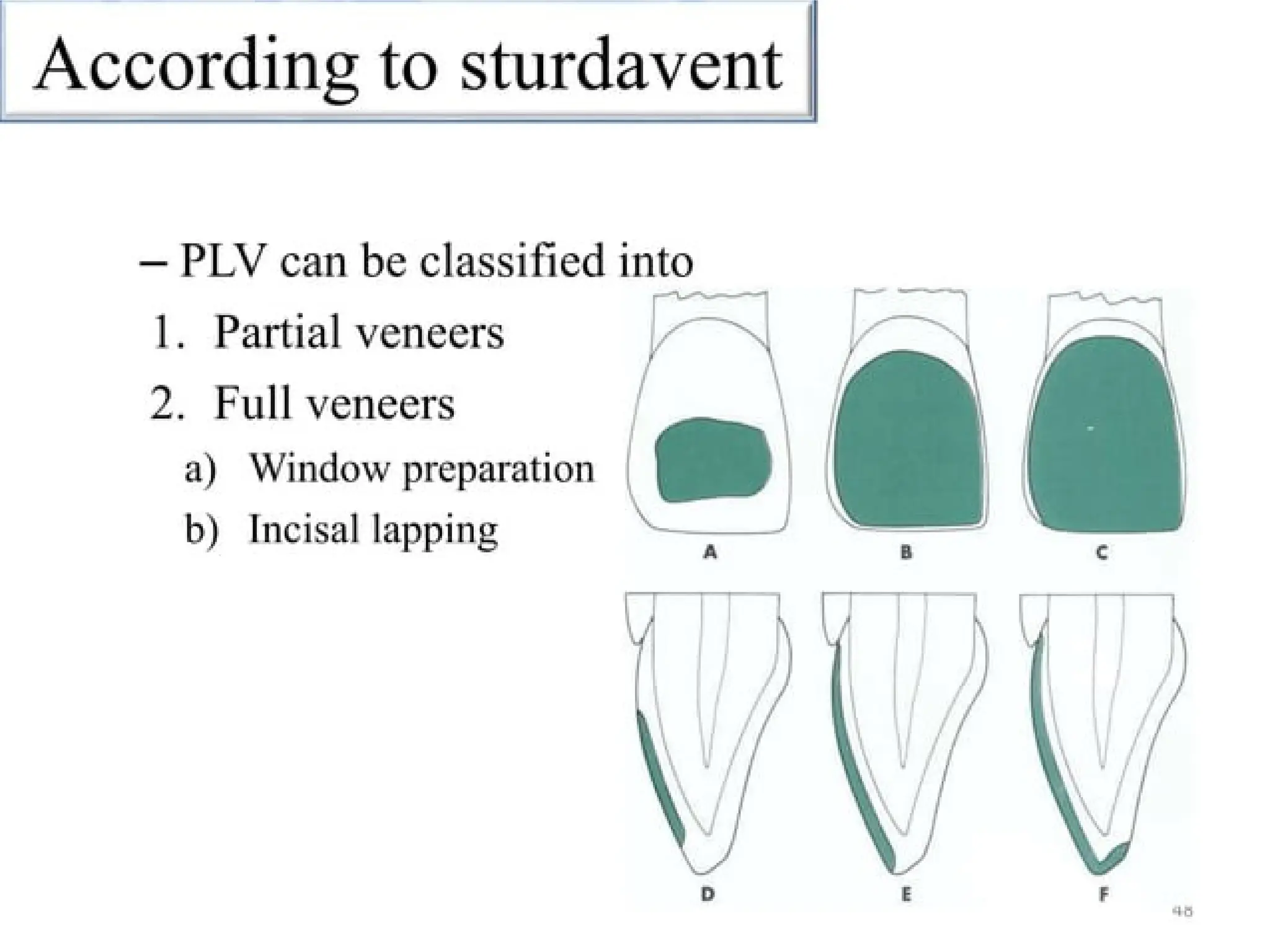 According to sturdavent

– PLV can be classified into

1. Partial veneers

2. Full veneers

a) Window preparation

b) Incisal lapping

A

B

C

D

E

F

48